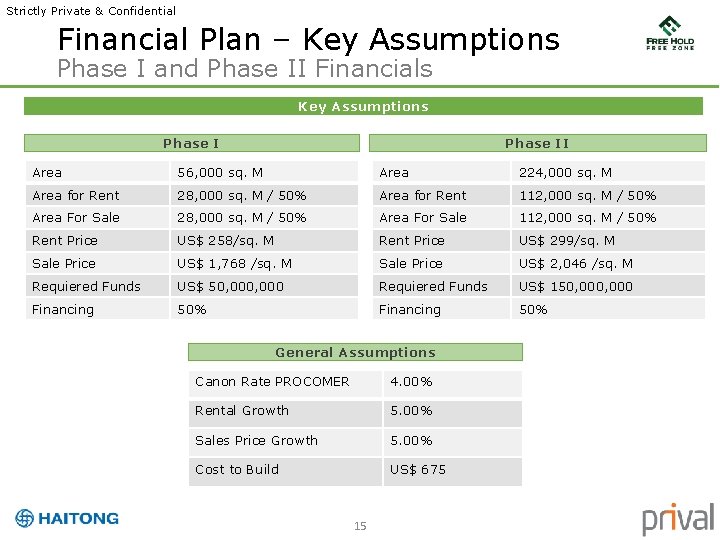 Strictly Private & Confidential

Financial Plan – Key Assumptions
Phase I and Phase II Financials

FREE HOLD
FREE ZONE

Key Assumptions

Phase I

| Area | 56,000 sq. M |
|---|---|
| Area for Rent | 28,000 sq. M / 50% |
| Area For Sale | 28,000 sq. M / 50% |
| Rent Price | US$ 258/sq. M |
| Sale Price | US$ 1,768 /sq. M |
| Requiered Funds | US$ 50,000,000 |
| Financing | 50% |

Phase II

| Area | 224,000 sq. M |
|---|---|
| Area for Rent | 112,000 sq. M / 50% |
| Area For Sale | 112,000 sq. M / 50% |
| Rent Price | US$ 299/sq. M |
| Sale Price | US$ 2,046 /sq. M |
| Requiered Funds | US$ 150,000,000 |
| Financing | 50% |

General Assumptions

| Canon Rate PROCOMER | 4.00% |
|---|---|
| Rental Growth | 5.00% |
| Sales Price Growth | 5.00% |
| Cost to Build | US$ 675 |

HAITONG

15

prival